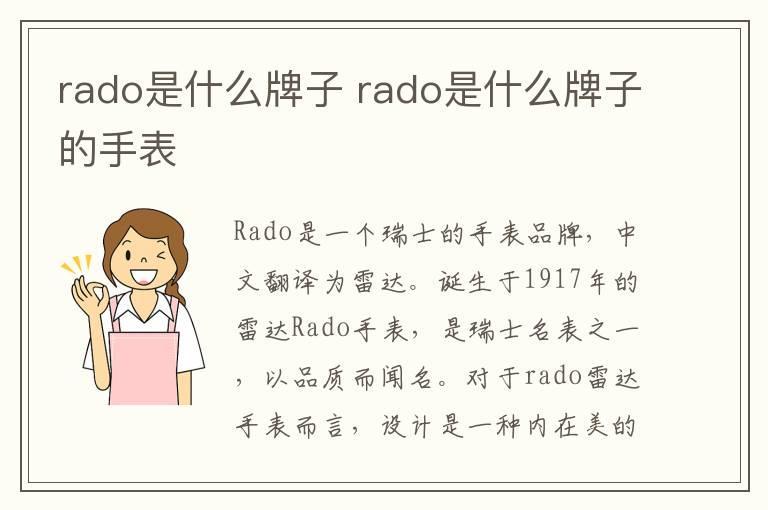 rado是什么牌子 rado是什么牌子的手表

Rado是一个瑞士的手表品牌，中文翻译为雷达。诞生于1917年的雷达Rado手表，是瑞士名表之一，以品质而闻名。对于rado雷达手表而言，设计是一种内在美的